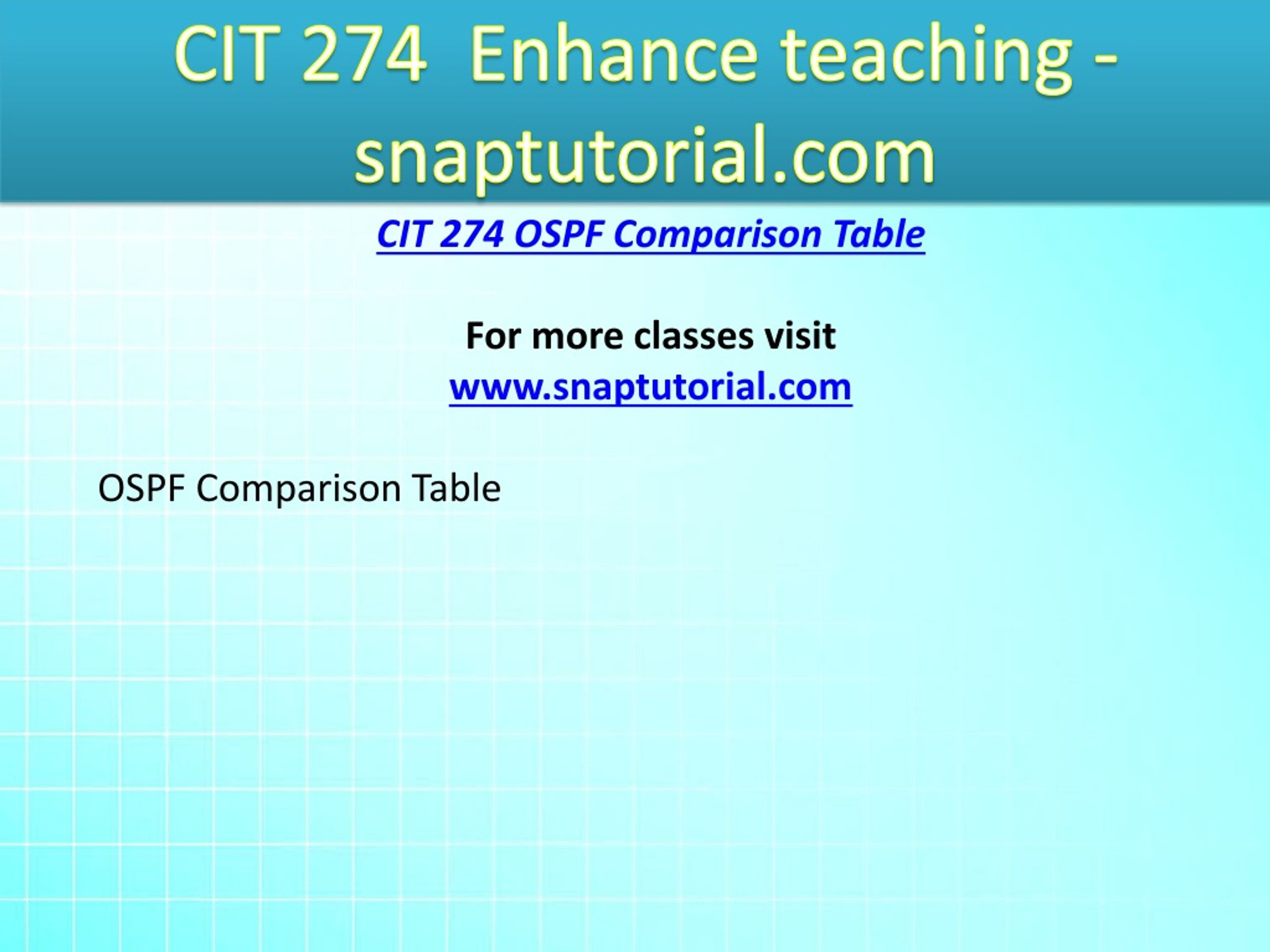 CIT 274 Enhance teaching - snaptutorial.com

CIT 274 OSPF Comparison Table

For more classes visit
www.snaptutorial.com

OSPF Comparison Table